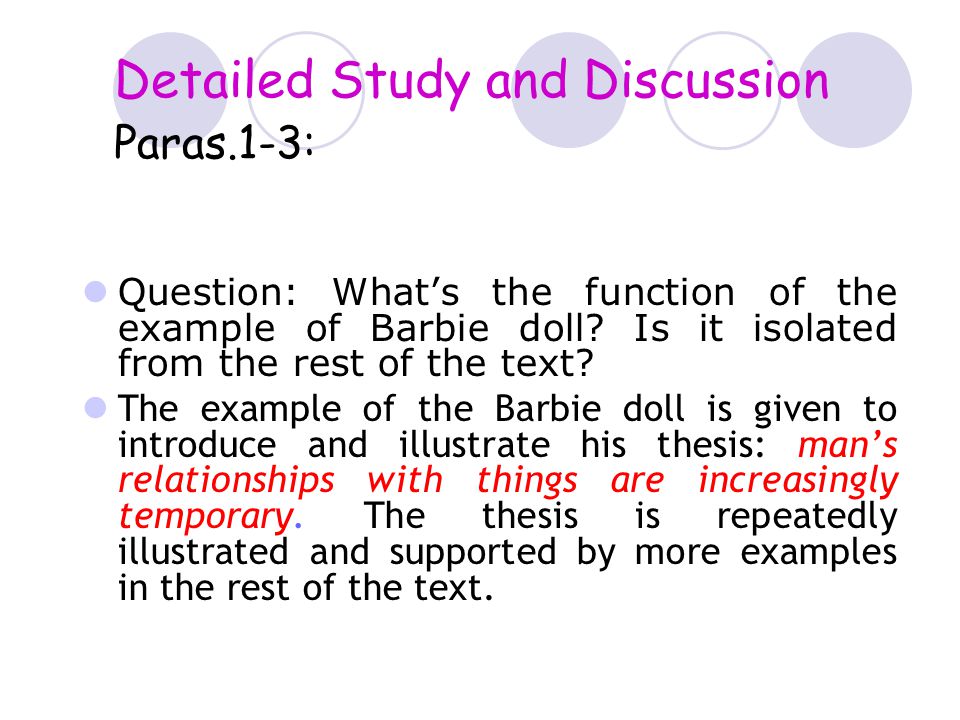 Detailed Study and Discussion
Paras.1-3:

Question: What’s the function of the example of Barbie doll? Is it isolated from the rest of the text?

The example of the Barbie doll is given to introduce and illustrate his thesis: man’s relationships with things are increasingly temporary. The thesis is repeatedly illustrated and supported by more examples in the rest of the text.